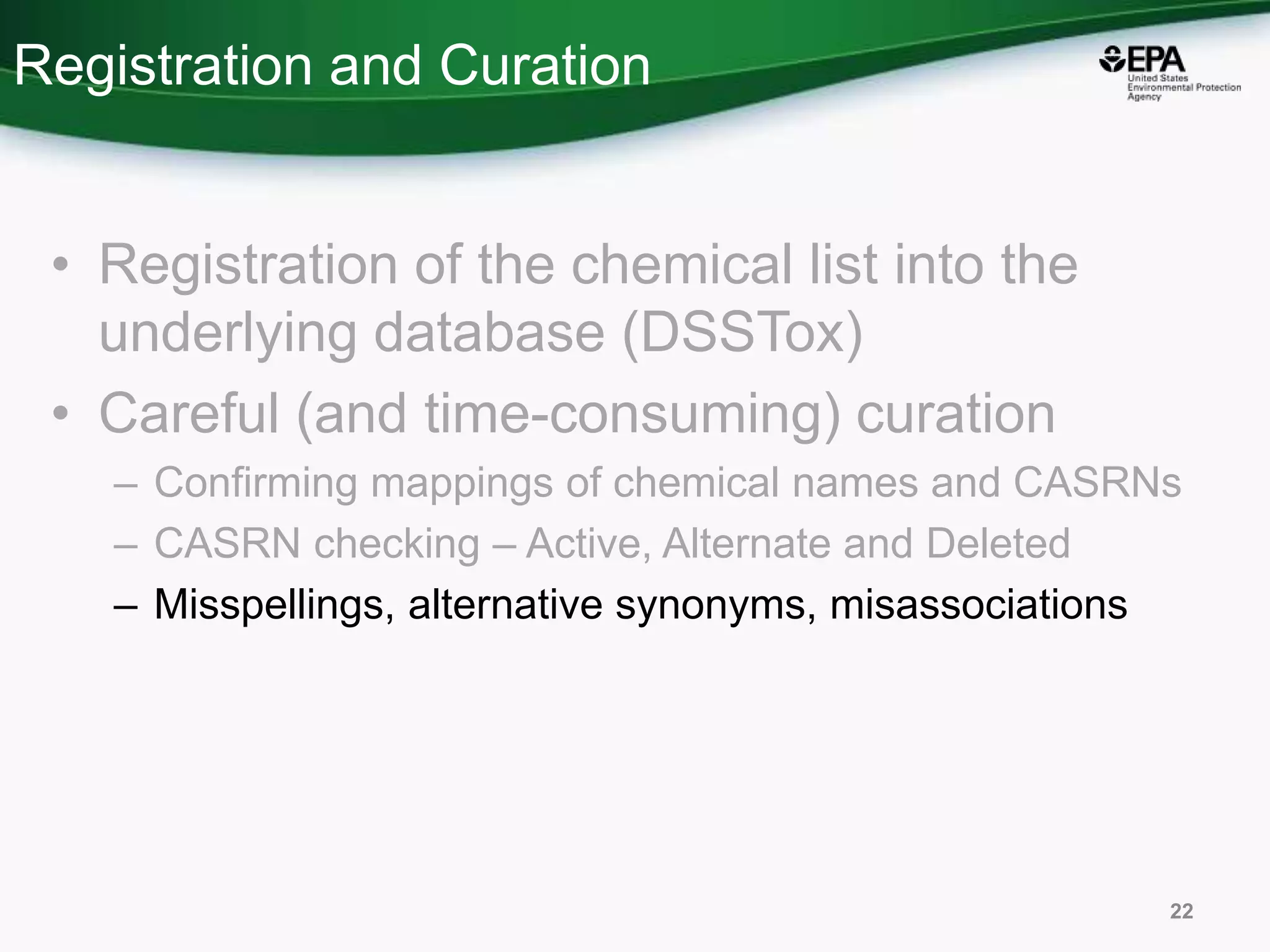 Registration and Curation

EPA
United States Environmental Protection Agency

• Registration of the chemical list into the underlying database (DSSTox)
• Careful (and time-consuming) curation
– Confirming mappings of chemical names and CASRNs
– CASRN checking – Active, Alternate and Deleted
– Misspellings, alternative synonyms, misassociations

22